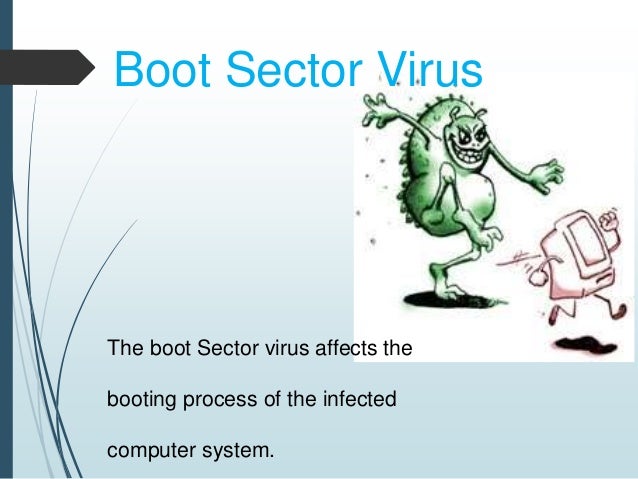 Boot Sector Virus

The boot Sector virus affects the booting process of the infected computer system.